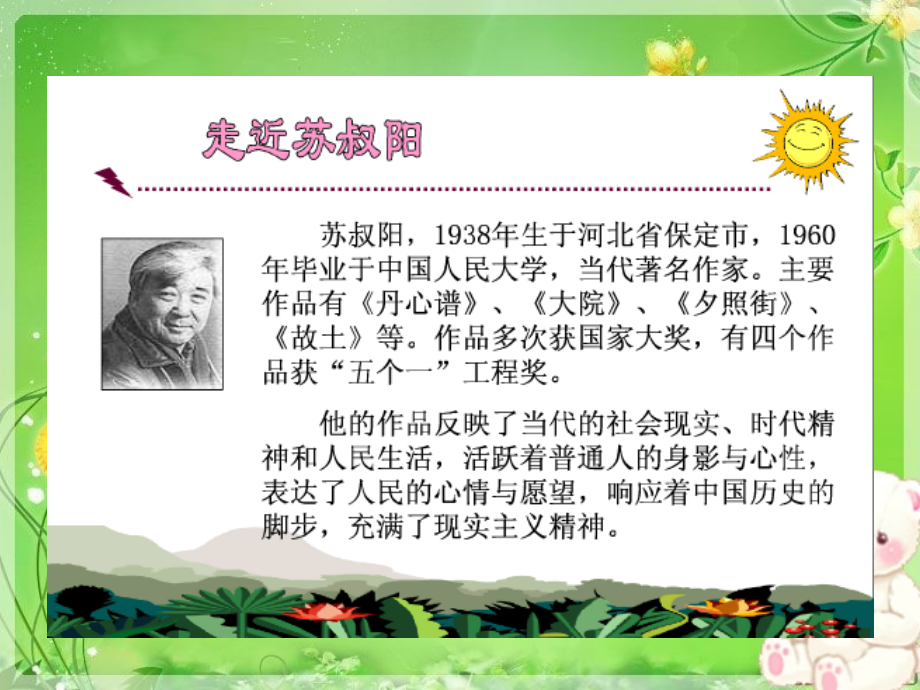 走近苏叔阳

苏叔阳，1938年生于河北省保定市，1960年毕业于中国人民大学，当代著名作家。主要作品有《丹心谱》、《大院》、《夕照街》、《故土》等。作品多次获国家大奖，有四个作品获“五个一”工程奖。

他的作品反映了当代的社会现实、时代精神和人民生活，活跃着普通人的身影与心性，表达了人民的心情与愿望，响应着中国历史的脚步，充满了现实主义精神。